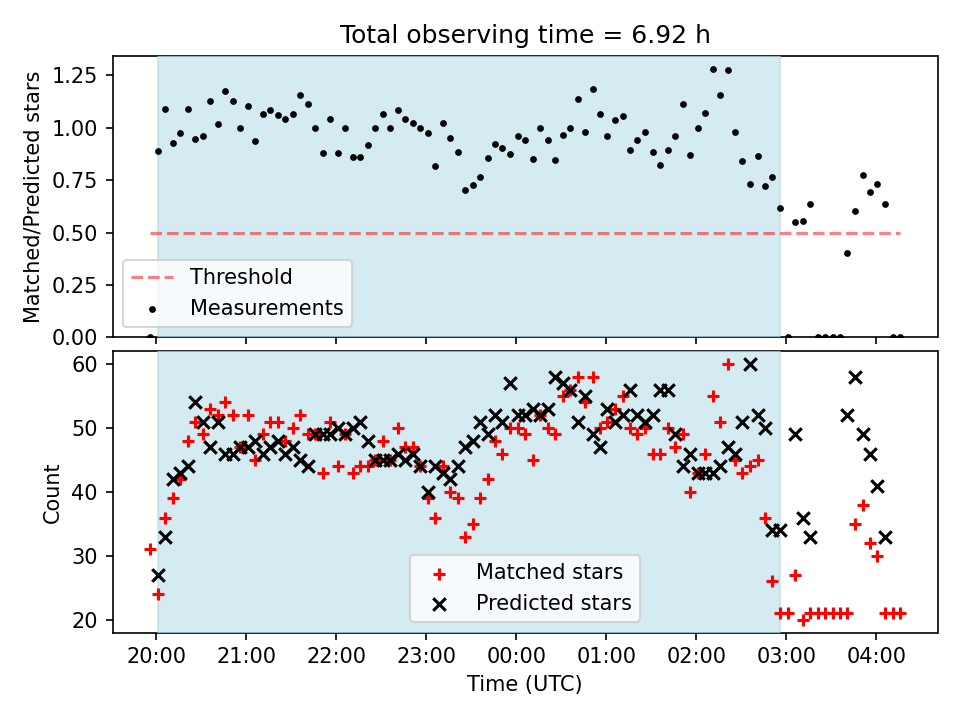 Total observing time = 6.92 h

Matched/Predicted stars

1.25
1.00
0.75
0.50
0.25
0.00

Threshold
Measurements

Count

60
50
40
30
20

Matched stars
Predicted stars

20:00 21:00 22:00 23:00 00:00 01:00 02:00 03:00 04:00

Time (UTC)